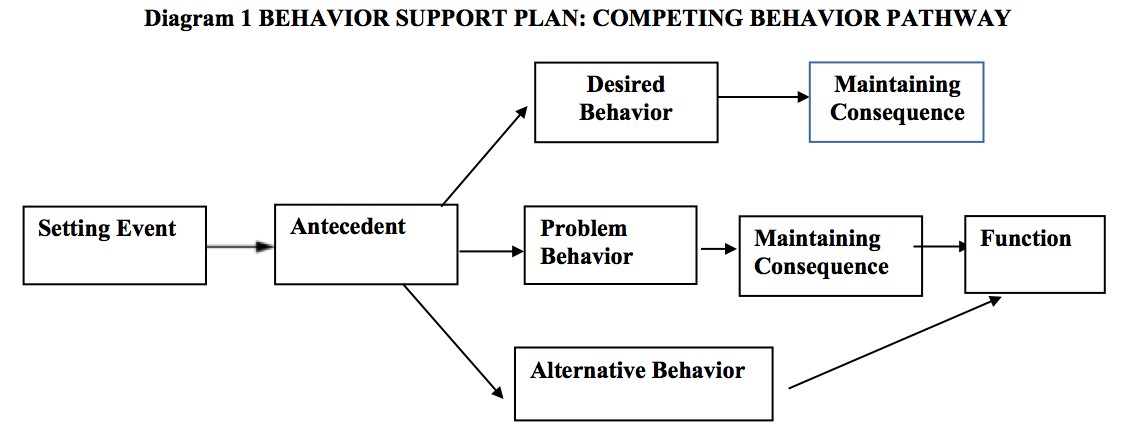 Diagram 1 BEHAVIOR SUPPORT PLAN: COMPETING BEHAVIOR PATHWAY

Desired Behavior

Maintaining Consequence

Setting Event

Antecedent

Problem Behavior

Maintaining Consequence

Function

Alternative Behavior